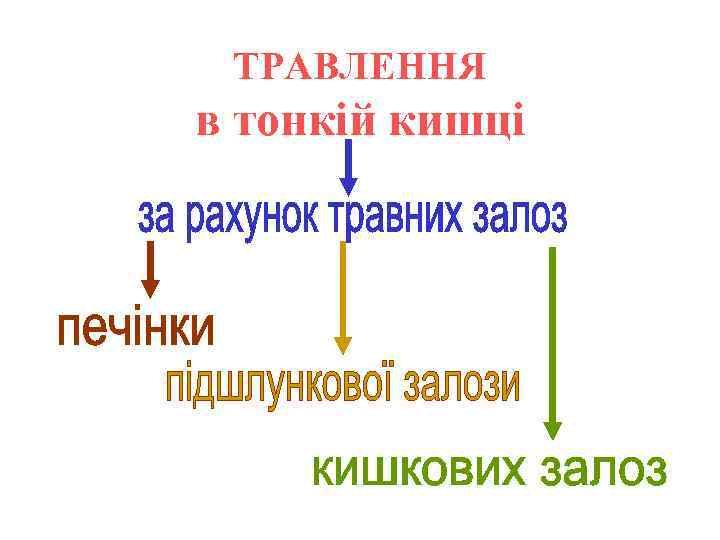 ТРАВЛЕННЯ
в тонкій кишці

за рахунок травних залоз

печінки

підшлункової залози

кишкових залоз